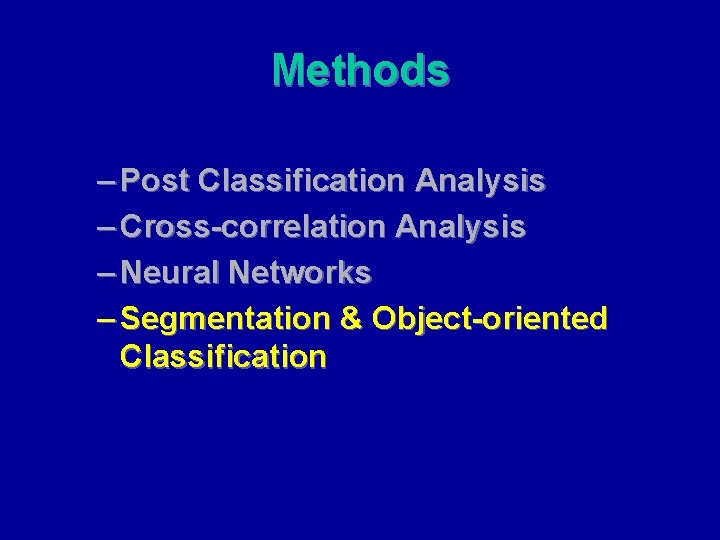 Methods

– Post Classification Analysis
– Cross-correlation Analysis
– Neural Networks
– Segmentation & Object-oriented Classification